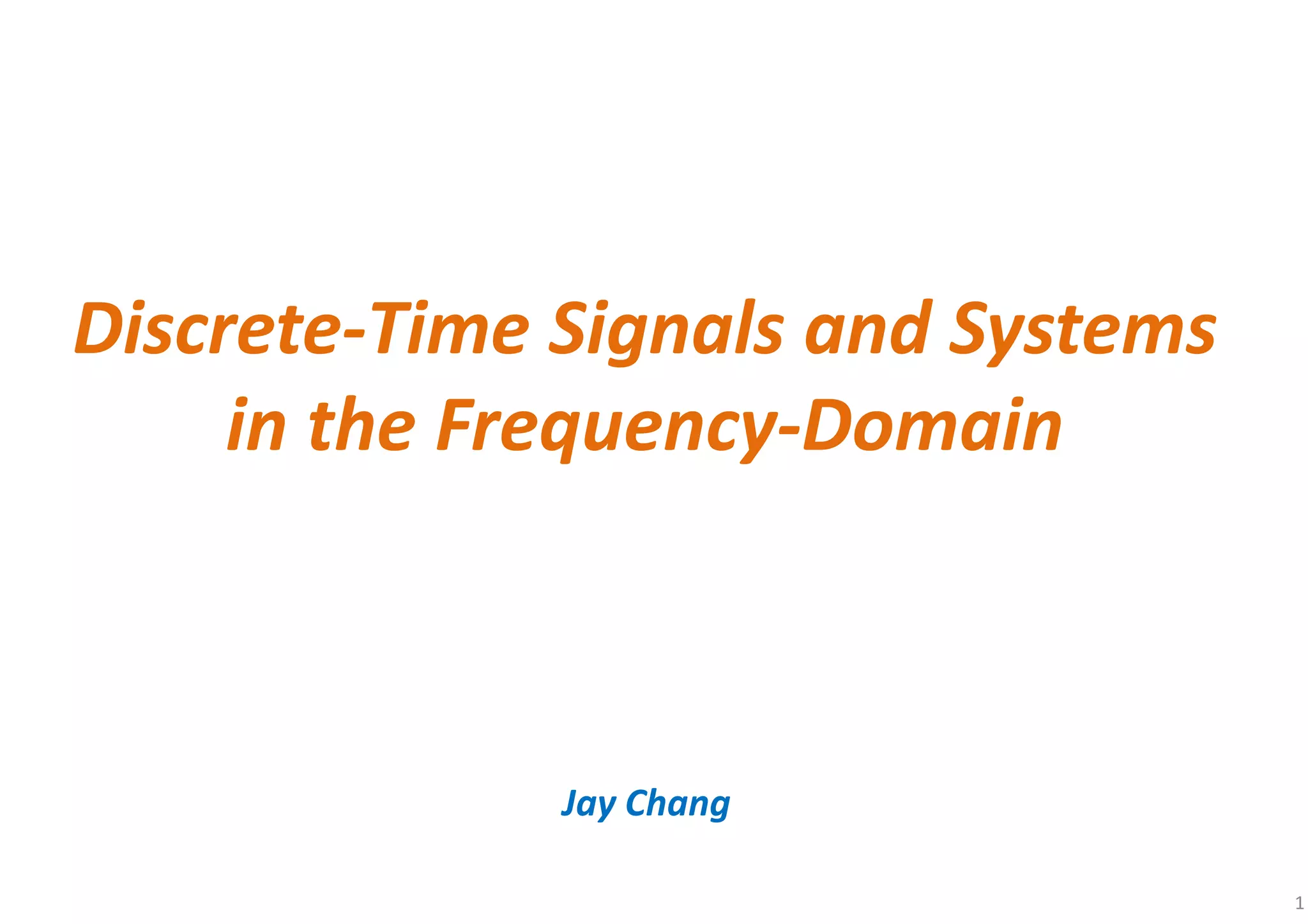 Discrete-Time Signals and Systems in the Frequency-Domain

Jay Chang

1